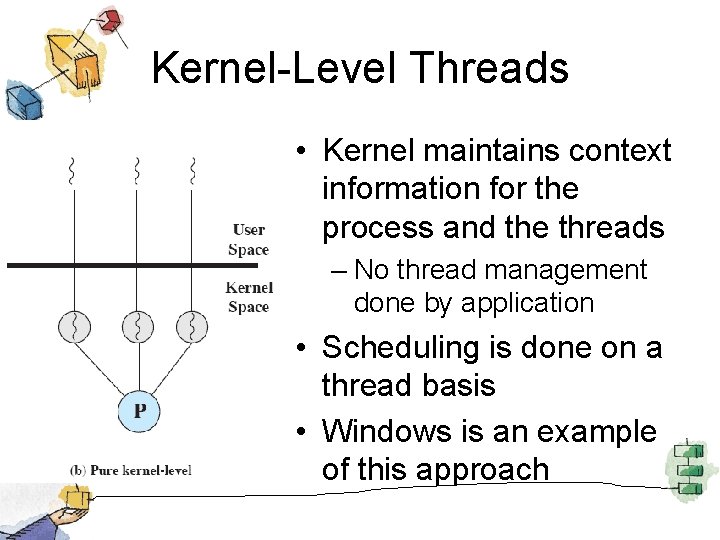 Kernel-Level Threads

User Space

Kernel Space

P

(b) Pure kernel-level

• Kernel maintains context information for the process and the threads

– No thread management done by application

• Scheduling is done on a thread basis

• Windows is an example of this approach